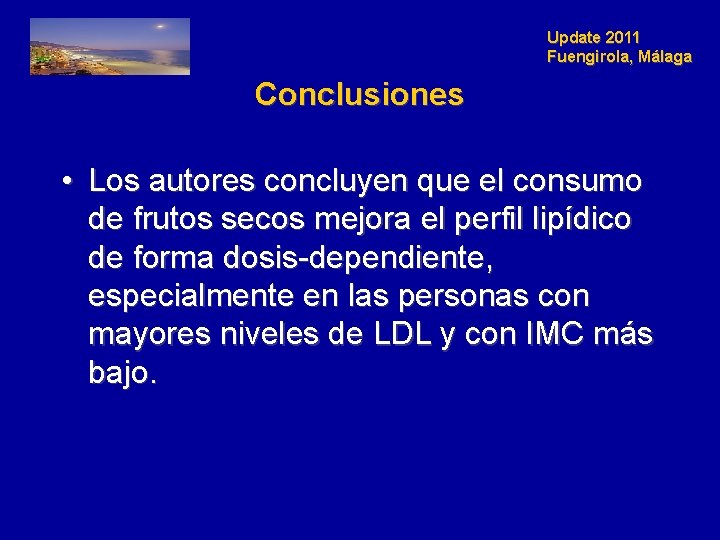 Update 2011
Fuengirola, Málaga

Conclusiones

• Los autores concluyen que el consumo de frutos secos mejora el perfil lipídico de forma dosis-dependiente, especialmente en las personas con mayores niveles de LDL y con IMC más bajo.